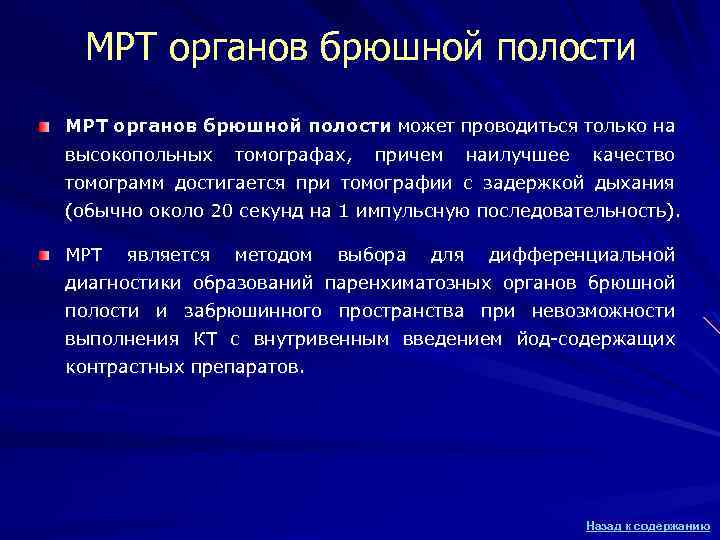 МРТ органов брюшной полости

МРТ органов брюшной полости может проводиться только на высокопольных томографах, причем наилучшее качество томограмм достигается при томографии с задержкой дыхания (обычно около 20 секунд на 1 импульсную последовательность).

МРТ является методом выбора для дифференциальной диагностики образований паренхиматозных органов брюшной полости и забрюшинного пространства при невозможности выполнения КТ с внутривенным введением йод-содержащих контрастных препаратов.

Назад к содержанию